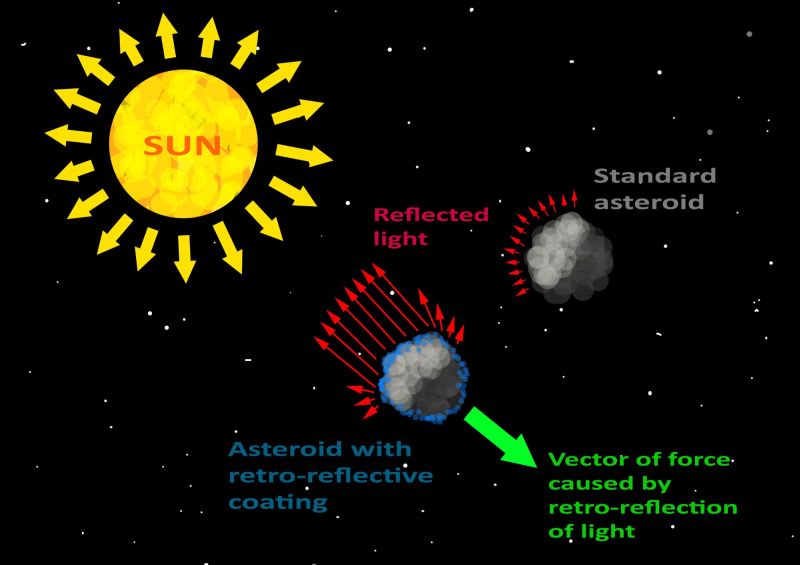 SUN

Standard asteroid

Reflected light

Asteroid with retro-reflective coating

Vector of force caused by retro-reflection of light